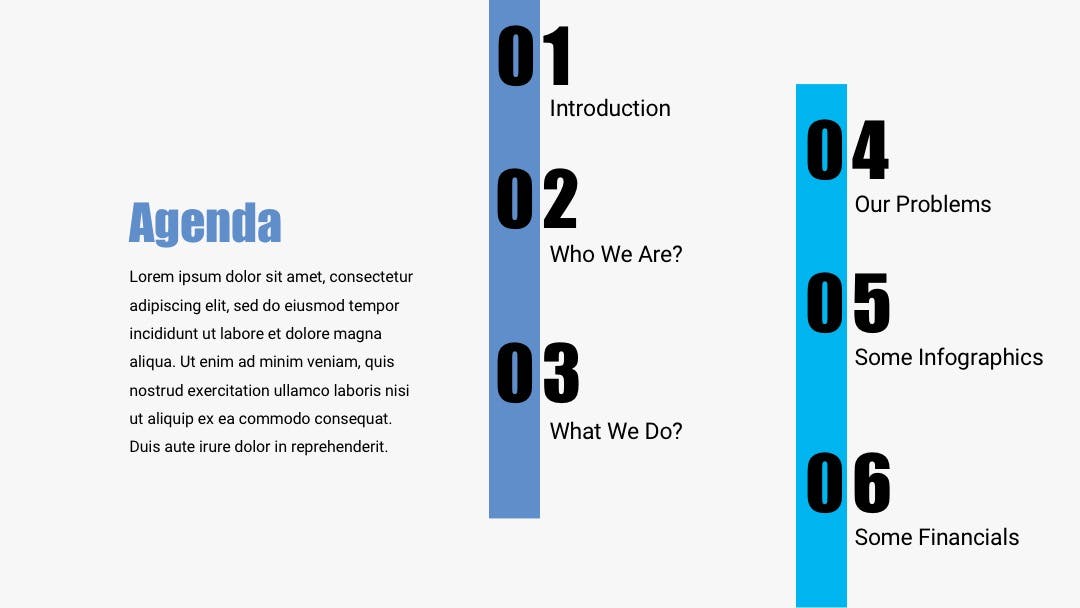 Agenda

Lorem ipsum dolor sit amet, consectetur adipiscing elit, sed do eiusmod tempor incididunt ut labore et dolore magna aliqua. Ut enim ad minim veniam, quis nostrud exercitation ullamco laboris nisi ut aliquip ex ea commodo consequat. Duis aute irure dolor in reprehenderit.

01
Introduction

02
Who We Are?

03
What We Do?

04
Our Problems

05
Some Infographics

06
Some Financials